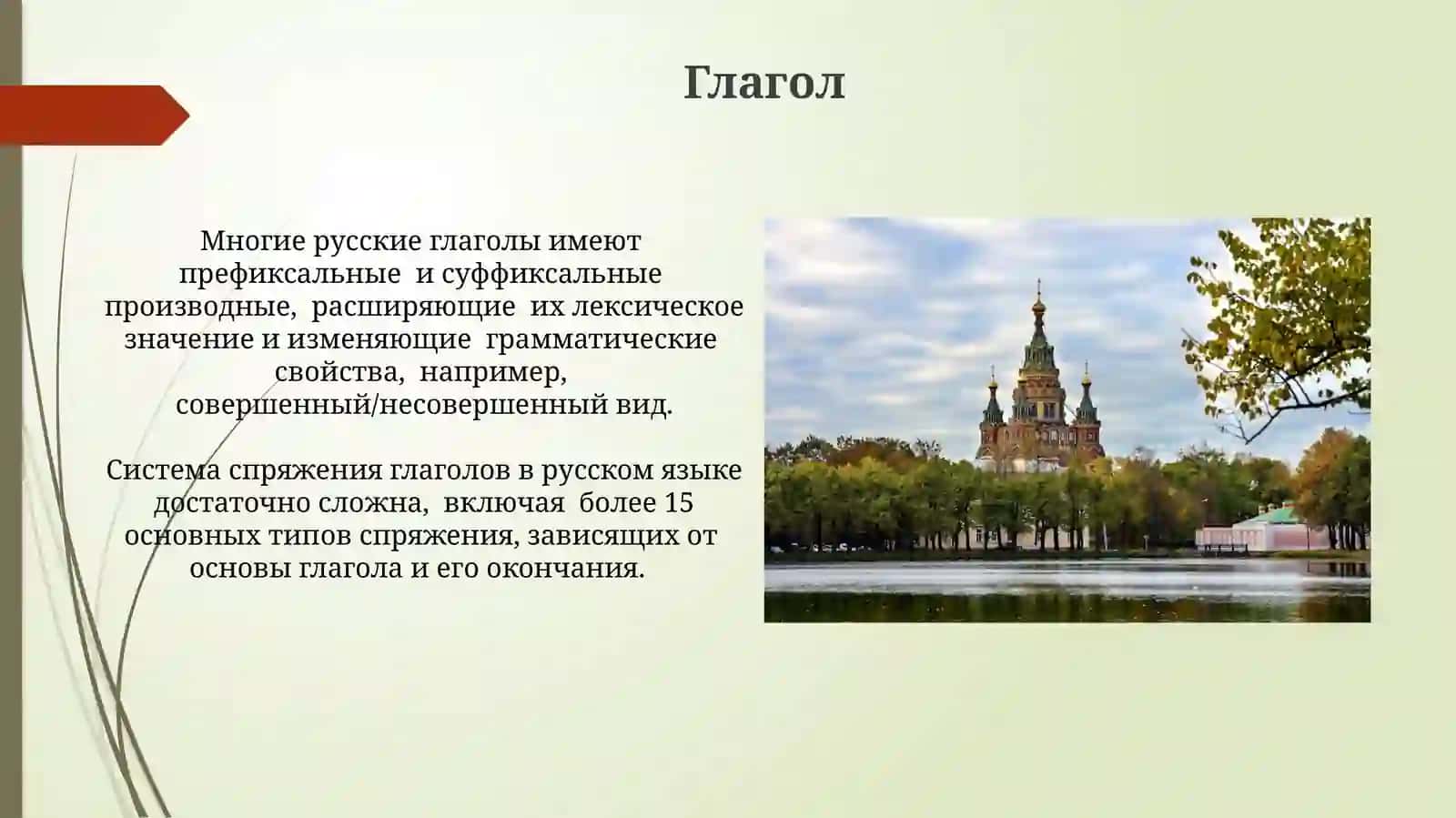 Глагол

Многие русские глаголы имеют префиксальные и суффиксальные производные, расширяющие их лексическое значение и изменяющие грамматические свойства, например, совершенный/несовершенный вид.

Система спряжения глаголов в русском языке достаточно сложна, включая более 15 основных типов спряжения, зависящих от основы глагола и его окончания.